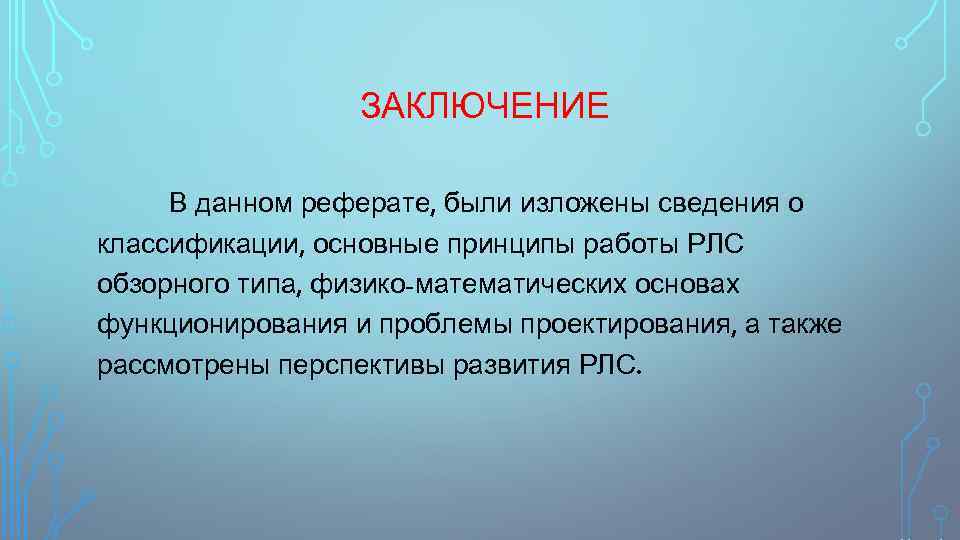 ЗАКЛЮЧЕНИЕ

В данном реферате, были изложены сведения о классификации, основные принципы работы РЛС обзорного типа, физико-математических основах функционирования и проблемы проектирования, а также рассмотрены перспективы развития РЛС.